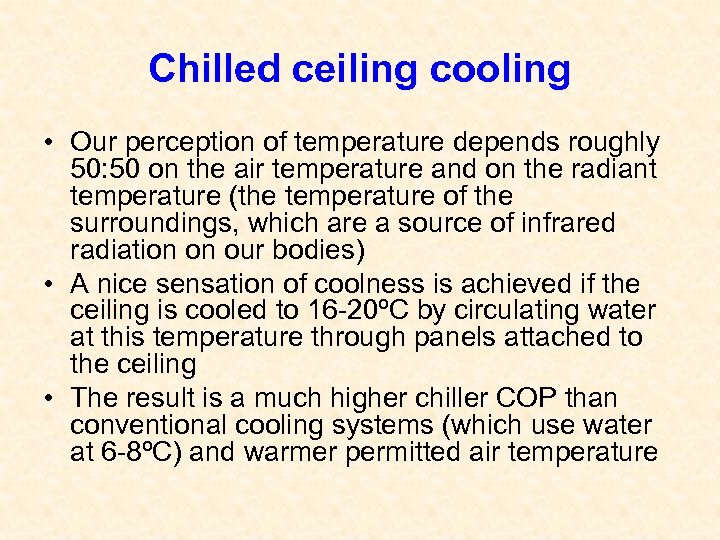 Chilled ceiling cooling

• Our perception of temperature depends roughly 50:50 on the air temperature and on the radiant temperature (the temperature of the surroundings, which are a source of infrared radiation on our bodies)
• A nice sensation of coolness is achieved if the ceiling is cooled to 16-20ºC by circulating water at this temperature through panels attached to the ceiling
• The result is a much higher chiller COP than conventional cooling systems (which use water at 6-8ºC) and warmer permitted air temperature